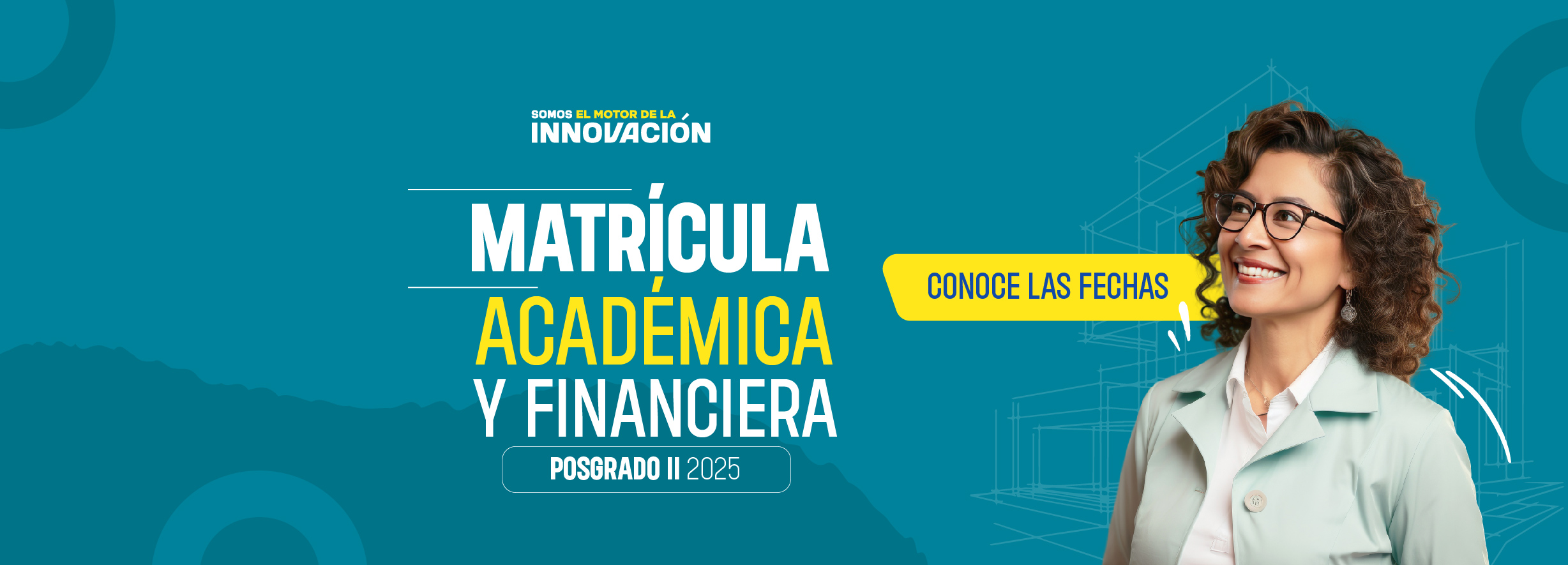 SOMOS EL MOTOR DE LA INNOVACIÓN

MATRÍCULA
ACADÉMICA
Y FINANCIERA

POSGRADO II 2025

CONOCE LAS FECHAS